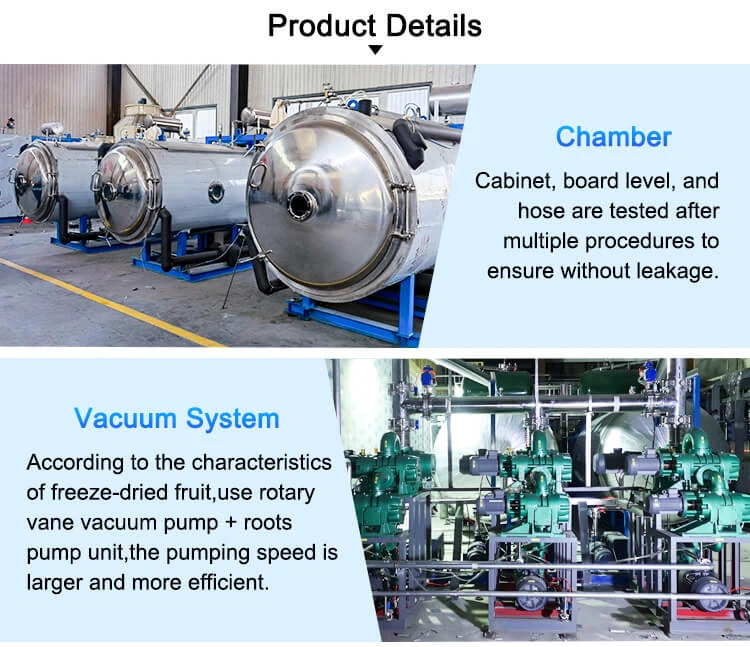 Product Details

Chamber

Cabinet, board level, and hose are tested after multiple procedures to ensure without leakage.

Vacuum System

According to the characteristics of freeze-dried fruit,use rotary vane vacuum pump + roots pump unit,the pumping speed is larger and more efficient.